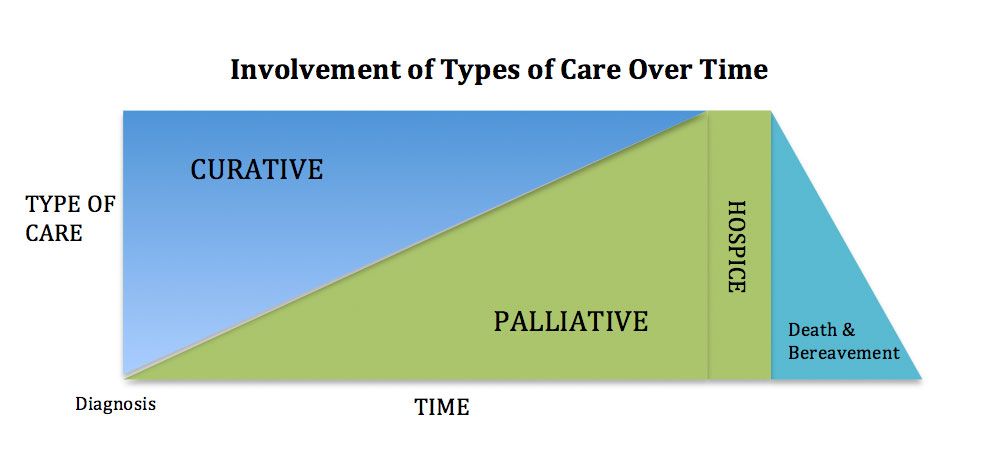 Involvement of Types of Care Over Time

TYPE OF CARE

CURATIVE

PALLIATIVE

HOSPICE

Death & Bereavement

Diagnosis

TIME